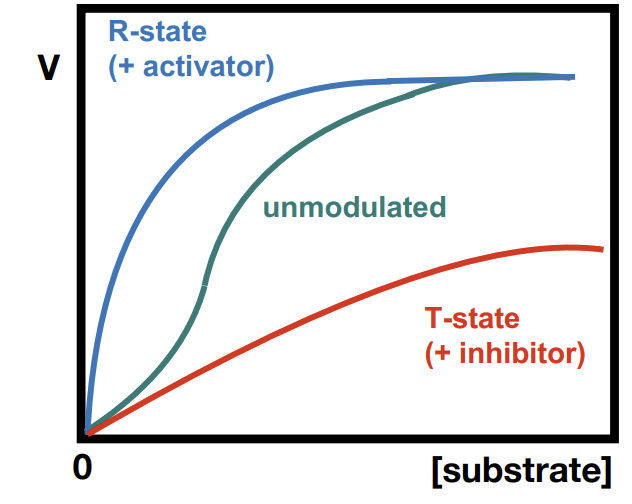 V

R-state
(+ activator)

unmodulated

T-state
(+ inhibitor)

0

[substrate]